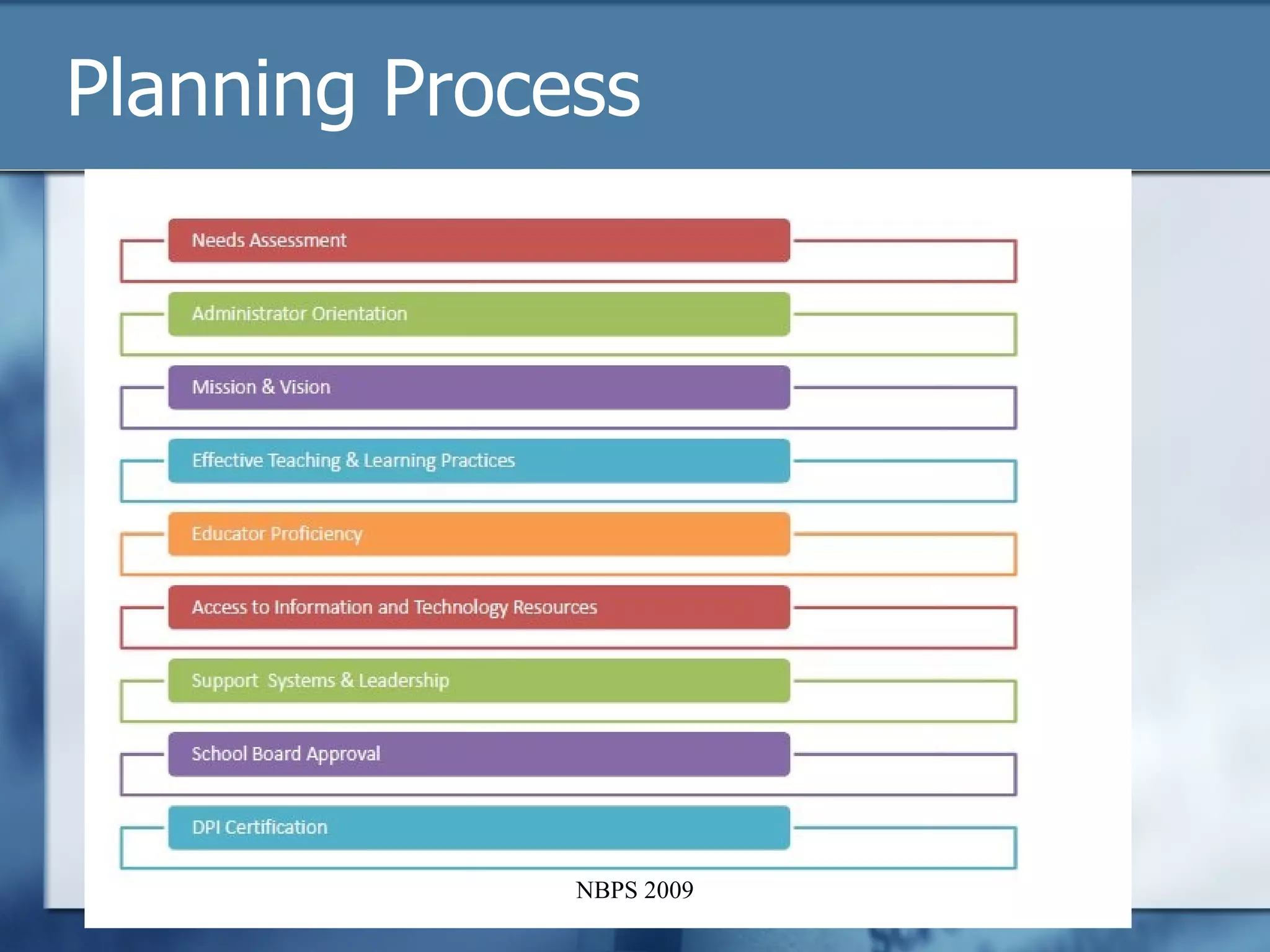 Planning Process

Needs Assessment

Administrator Orientation

Mission & Vision

Effective Teaching & Learning Practices

Educator Proficiency

Access to Information and Technology Resources

Support Systems & Leadership

School Board Approval

DPI Certification

NBPS 2009